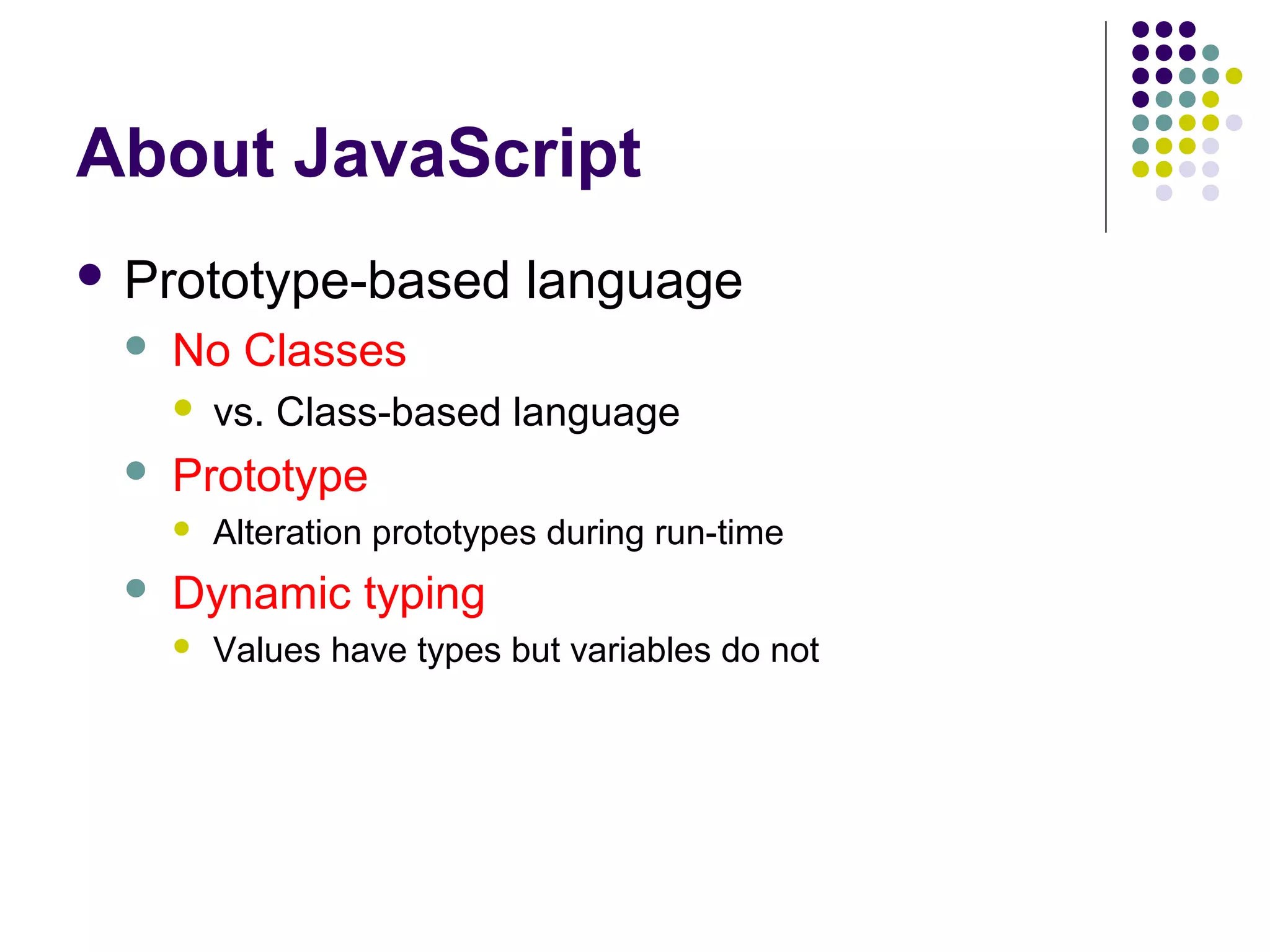 About JavaScript

- Prototype-based language
  - No Classes
    - vs. Class-based language
  - Prototype
    - Alteration prototypes during run-time
  - Dynamic typing
    - Values have types but variables do not